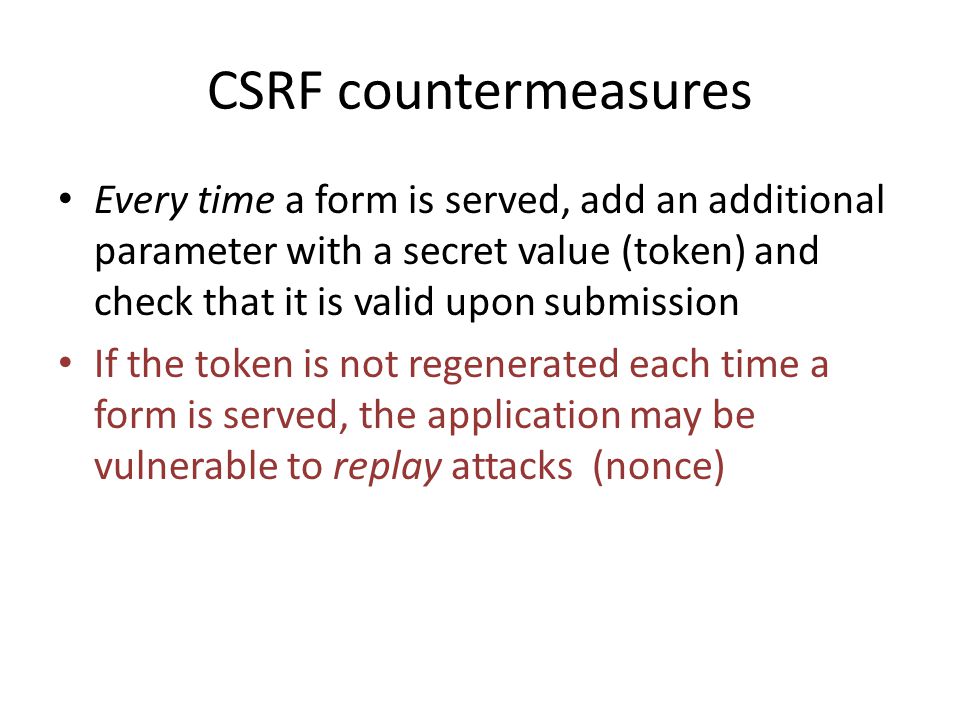 CSRF countermeasures

• Every time a form is served, add an additional parameter with a secret value (token) and check that it is valid upon submission

• If the token is not regenerated each time a form is served, the application may be vulnerable to replay attacks (nonce)